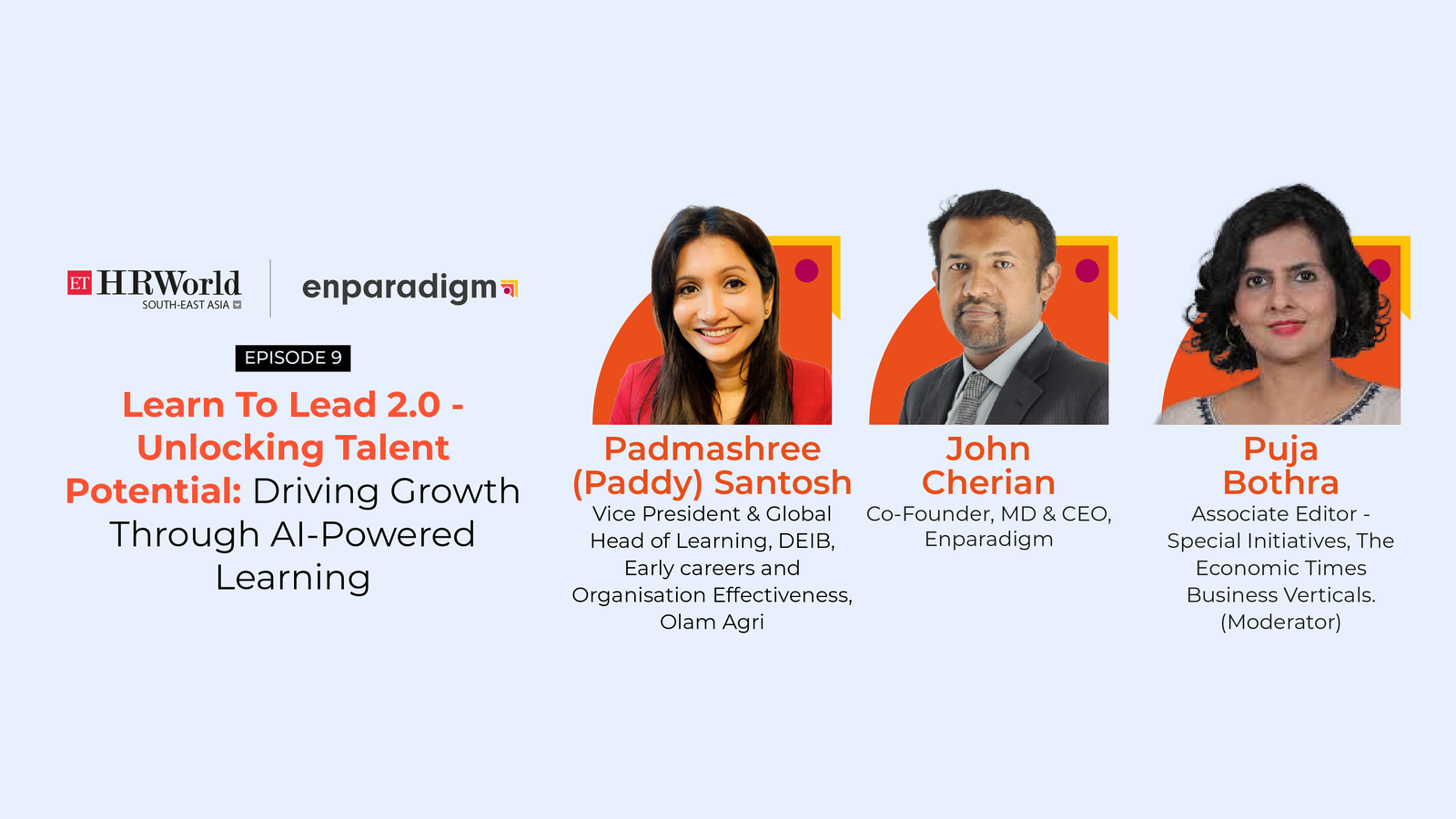 ET HRWorld SOUTH-EAST ASIA

enparadigm

EPISODE 9

Learn To Lead 2.0 - Unlocking Talent Potential: Driving Growth Through AI-Powered Learning

Padmashree (Paddy) Santosh
Vice President & Global Head of Learning, DEIB, Early careers and Organisation Effectiveness, Olam Agri

John Cherian
Co-Founder, MD & CEO, Enparadigm

Puja Bothra
Associate Editor - Special Initiatives, The Economic Times Business Verticals. (Moderator)